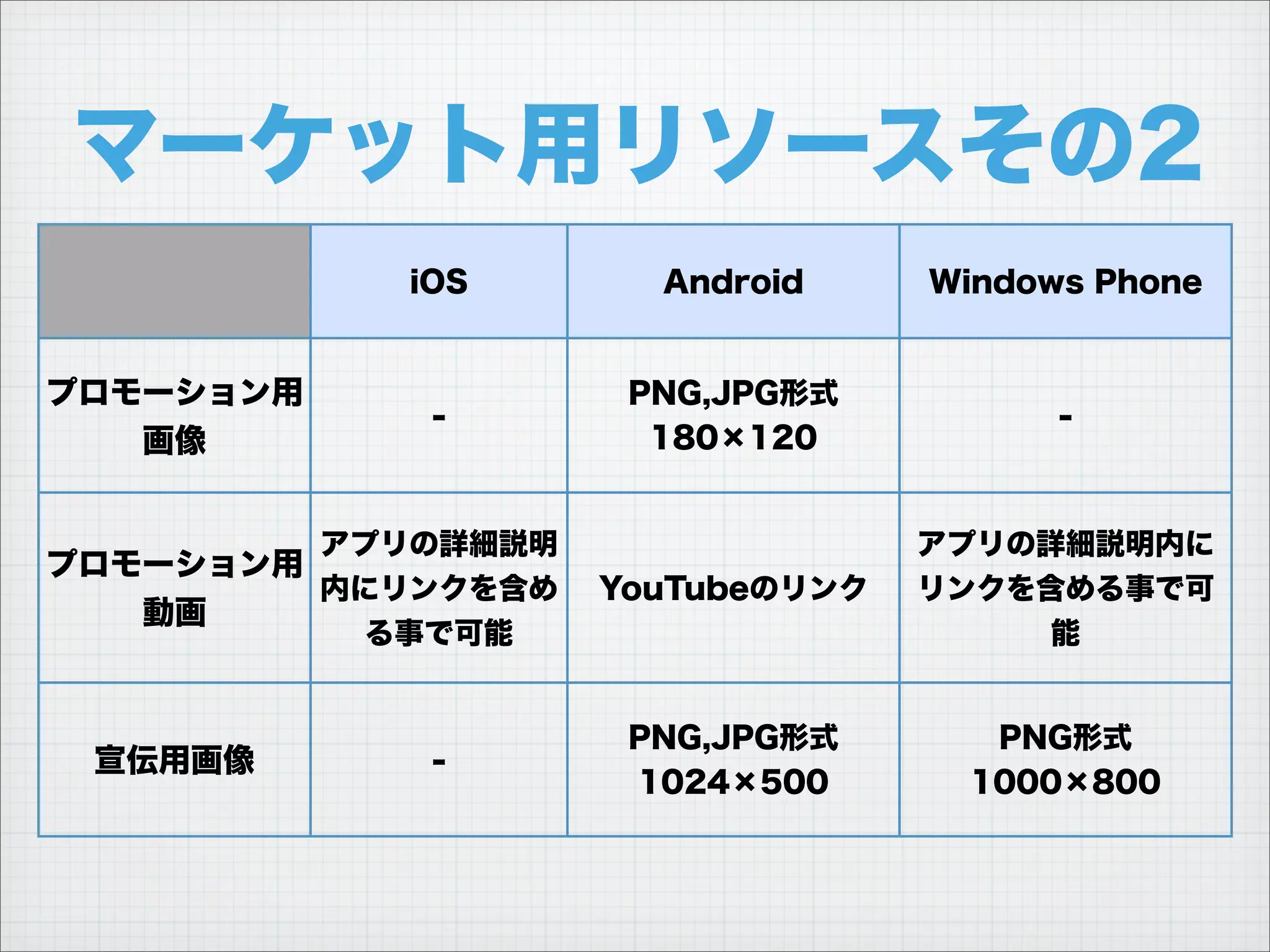 マーケット用リソースその2

| | iOS | Android | Windows Phone |
|---|---|---|---|
| プロモーション用画像 | - | PNG,JPG形式 180×120 | - |
| プロモーション用動画 | アプリの詳細説明内にリンクを含める事で可能 | YouTubeのリンク | アプリの詳細説明内にリンクを含める事で可能 |
| 宣伝用画像 | - | PNG,JPG形式 1024×500 | PNG形式 1000×800 |